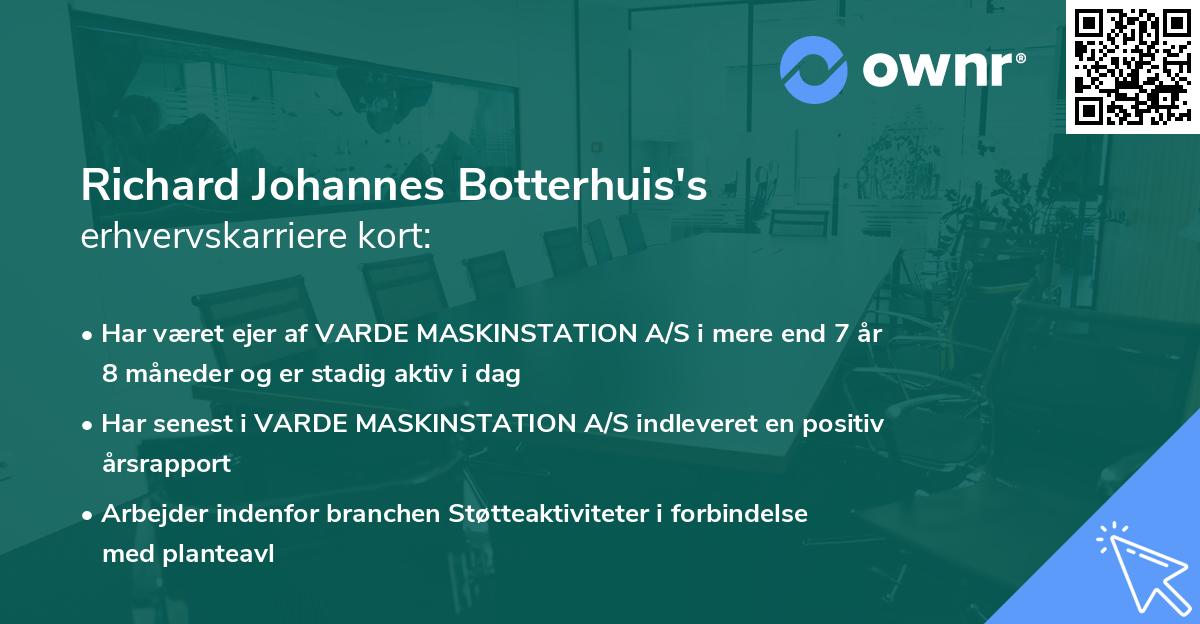 ownr®

Richard Johannes Botterhuis's
erhvervskarriere kort:

• Har været ejer af VARDE MASKINSTATION A/S i mere end 7 år 8 måneder og er stadig aktiv i dag

• Har senest i VARDE MASKINSTATION A/S indleveret en positiv årsrapport

• Arbejder indenfor branchen Støtteaktiviteter i forbindelse med planteavl